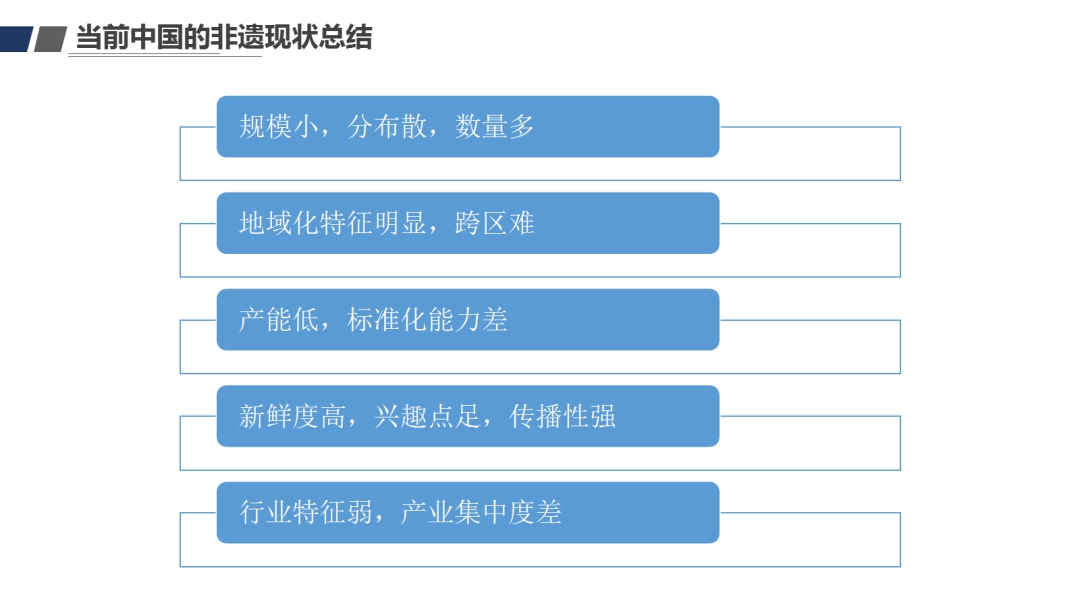 当前中国的非遗现状总结

规模小，分布散，数量多

地域化特征明显，跨区难

产能低，标准化能力差

新鲜度高，兴趣点足，传播性强

行业特征弱，产业集中度差